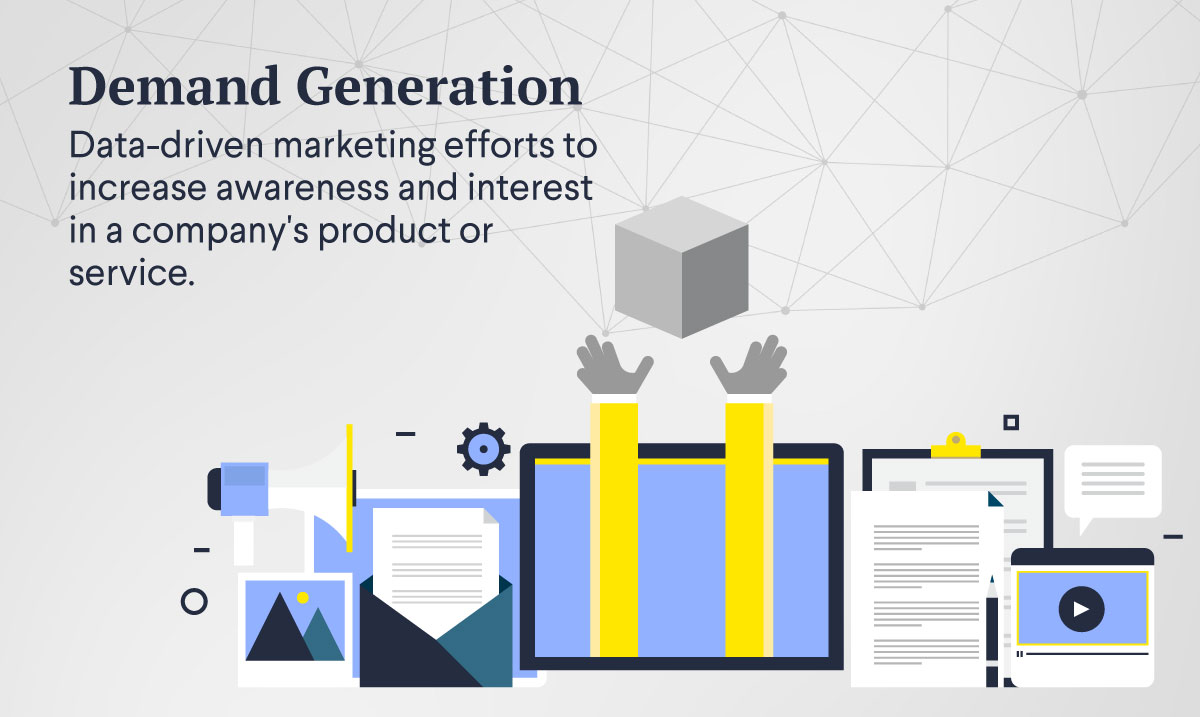 Demand Generation

Data-driven marketing efforts to increase awareness and interest in a company's product or service.